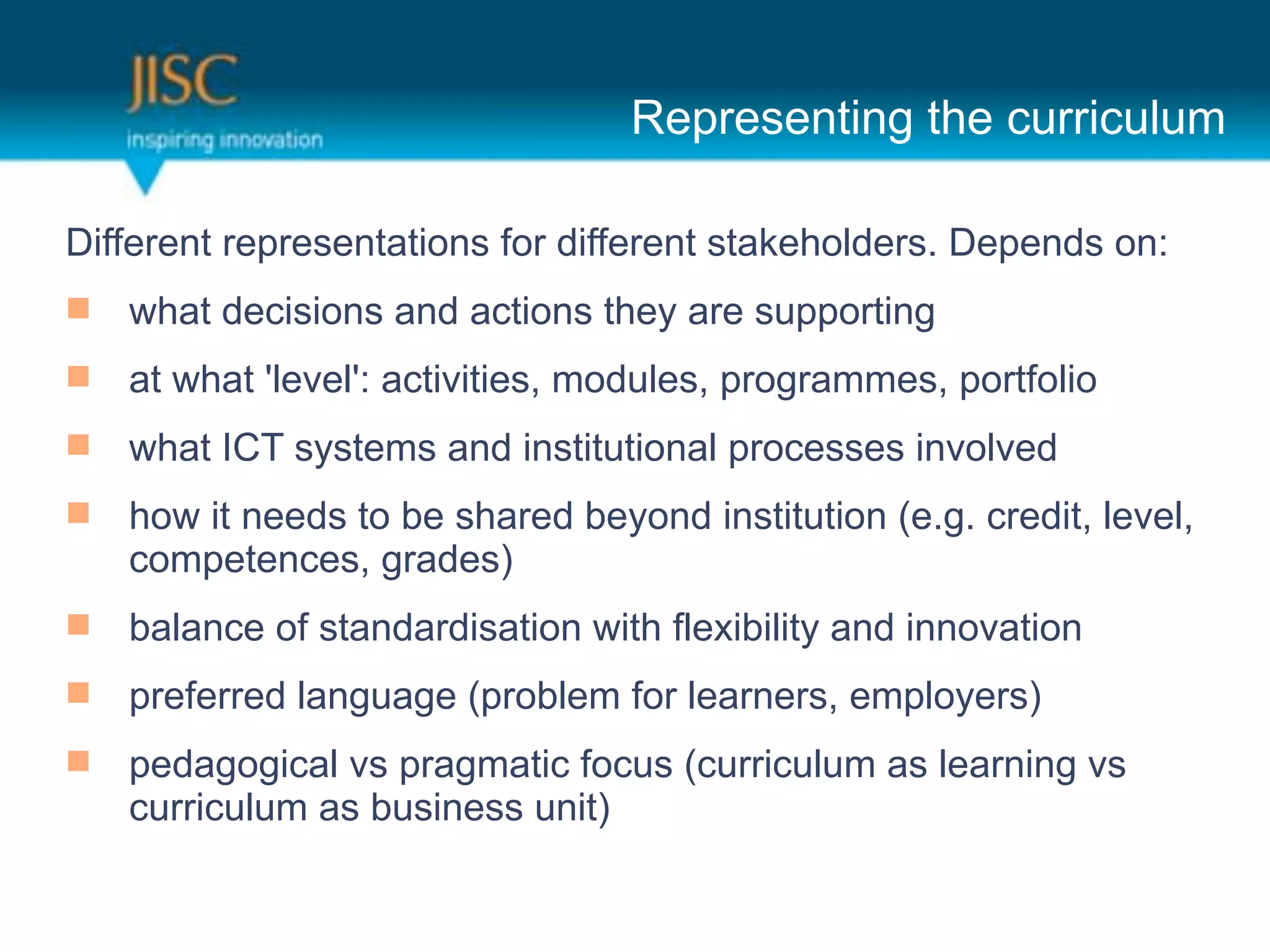 JISC
inspiring innovation

Representing the curriculum

Different representations for different stakeholders. Depends on:

- what decisions and actions they are supporting
- at what 'level': activities, modules, programmes, portfolio
- what ICT systems and institutional processes involved
- how it needs to be shared beyond institution (e.g. credit, level, competences, grades)
- balance of standardisation with flexibility and innovation
- preferred language (problem for learners, employers)
- pedagogical vs pragmatic focus (curriculum as learning vs curriculum as business unit)